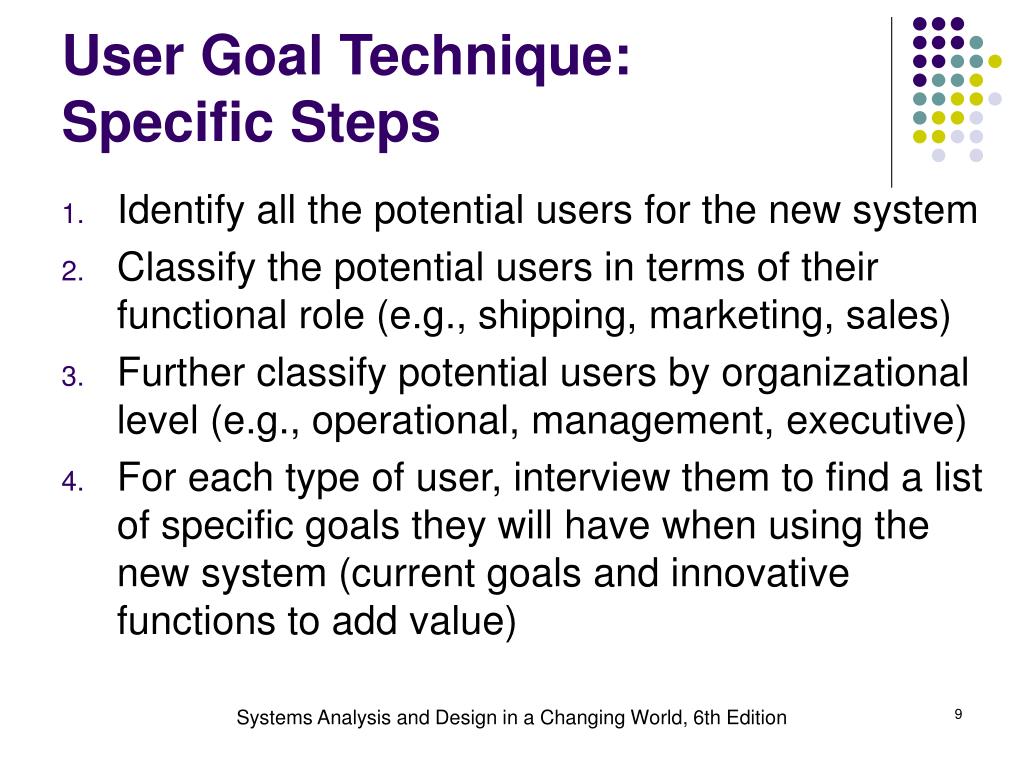 User Goal Technique: Specific Steps

1. Identify all the potential users for the new system
2. Classify the potential users in terms of their functional role (e.g., shipping, marketing, sales)
3. Further classify potential users by organizational level (e.g., operational, management, executive)
4. For each type of user, interview them to find a list of specific goals they will have when using the new system (current goals and innovative functions to add value)

Systems Analysis and Design in a Changing World, 6th Edition

9